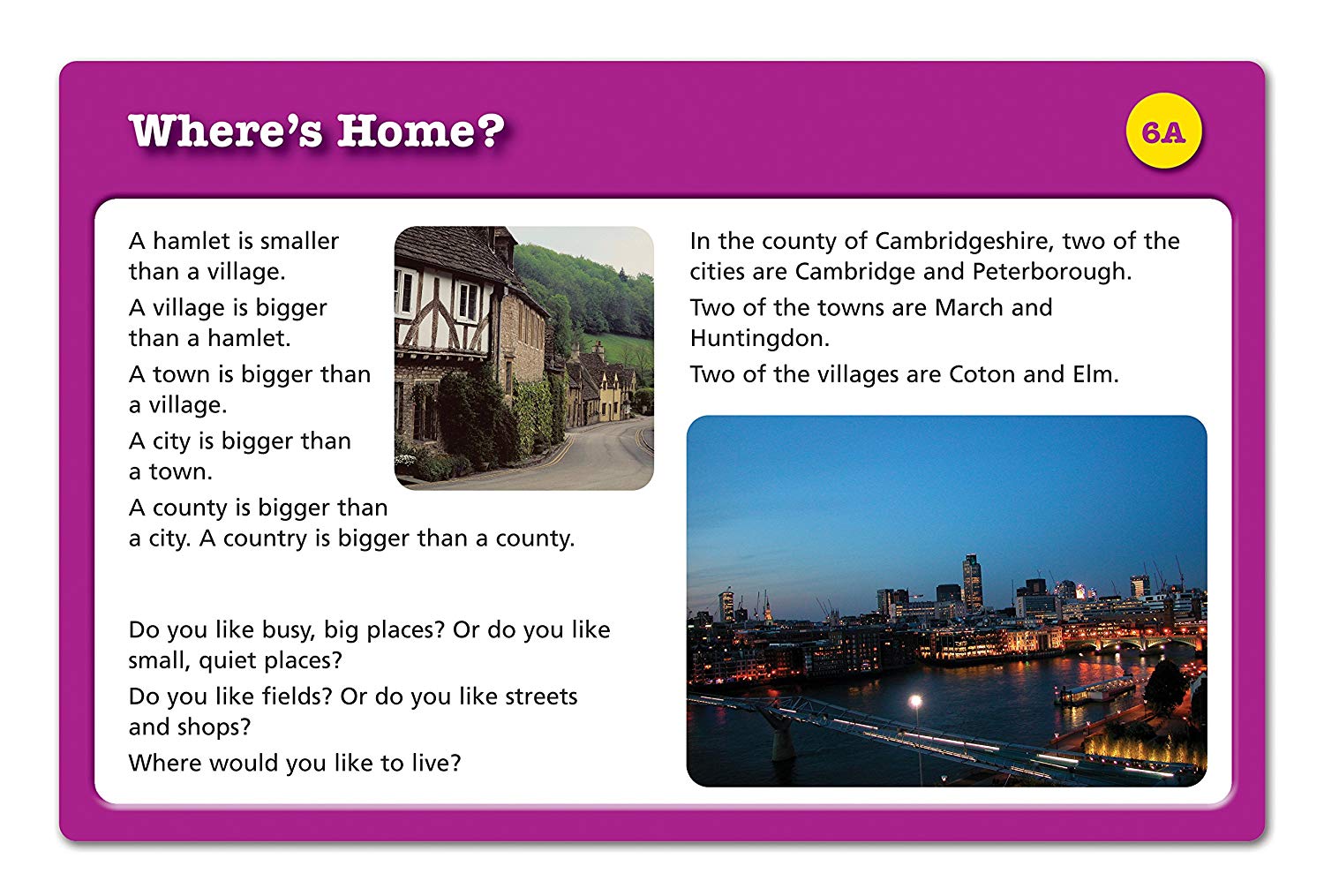 Where's Home?

6A

A hamlet is smaller than a village.

A village is bigger than a hamlet.

A town is bigger than a village.

A city is bigger than a town.

A county is bigger than a city. A country is bigger than a county.

Do you like busy, big places? Or do you like small, quiet places?

Do you like fields? Or do you like streets and shops?

Where would you like to live?

In the county of Cambridgeshire, two of the cities are Cambridge and Peterborough.

Two of the towns are March and Huntingdon.

Two of the villages are Coton and Elm.